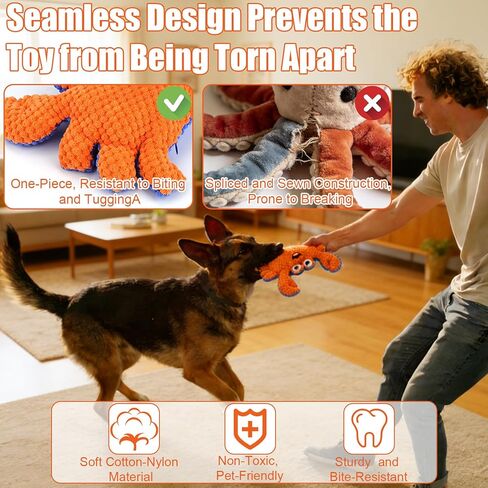 Seamless Design Prevents the Toy from Being Torn Apart

One-Piece, Resistant to Biting and TuggingA

Spliced and Sewn Construction, Prone to Breaking

Soft Cotton-Nylon Material

Non-Toxic, Pet-Friendly

Sturdy and Bite-Resistant